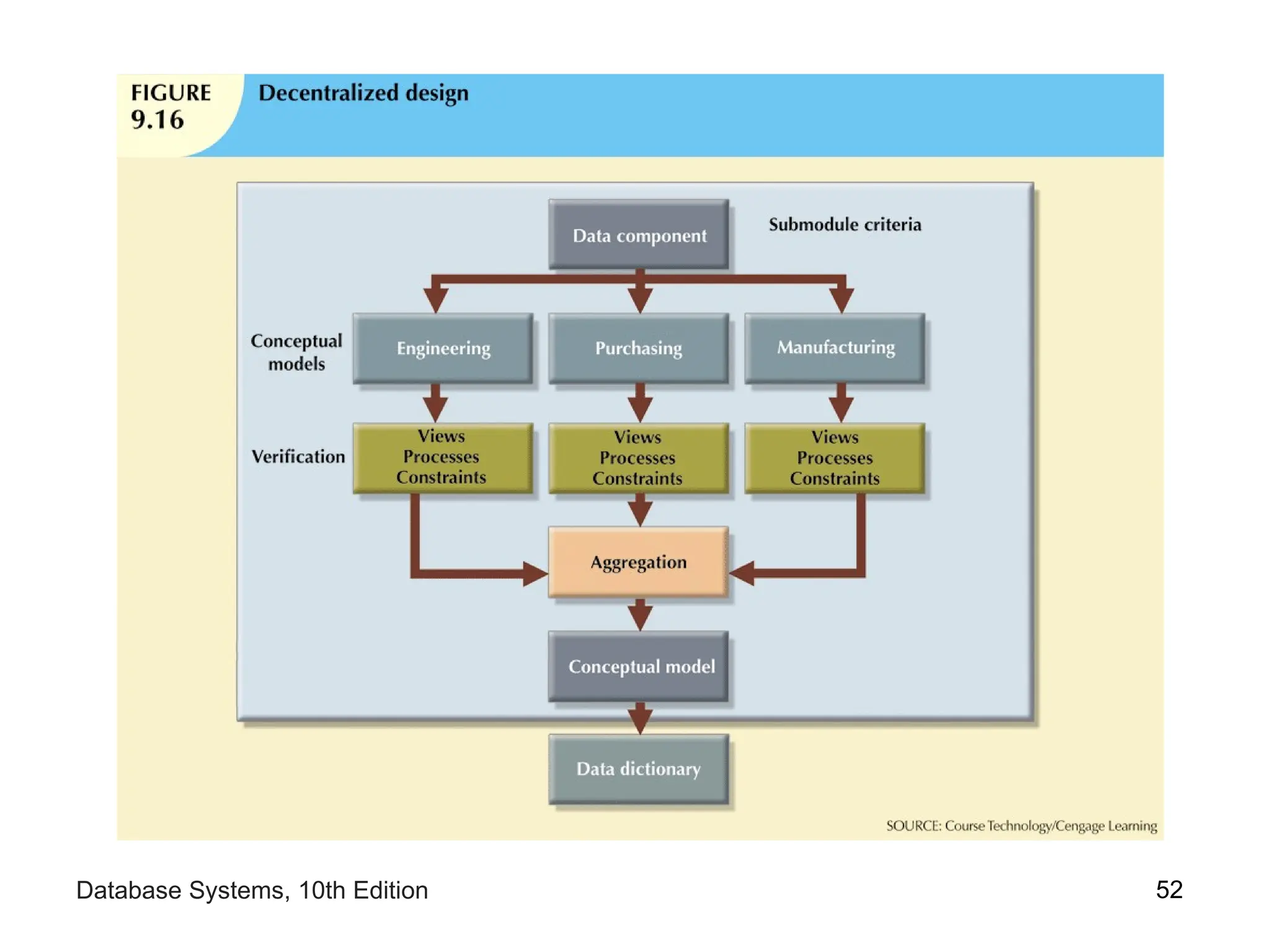 FIGURE 9.16 Decentralized design

Data component

Submodule criteria

Conceptual models

Engineering

Purchasing

Manufacturing

Verification

Views
Processes
Constraints

Views
Processes
Constraints

Views
Processes
Constraints

Aggregation

Conceptual model

Data dictionary

SOURCE: Course Technology/Cengage Learning

Database Systems, 10th Edition

52